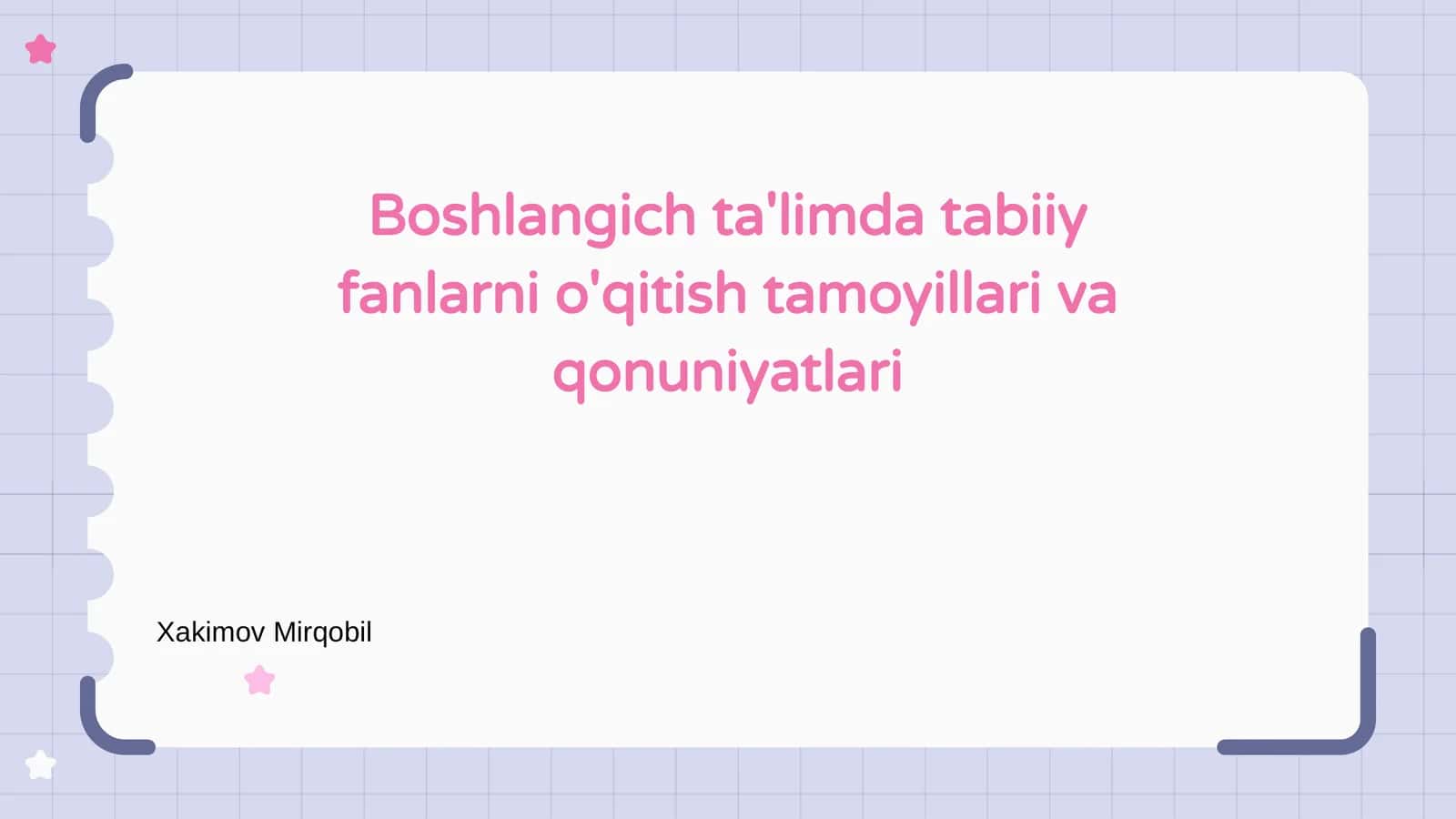 Boshlangich ta'limda tabiiy fanlarni o'qitish tamoyillari va qonuniyatlari

Xakimov Mirqobil